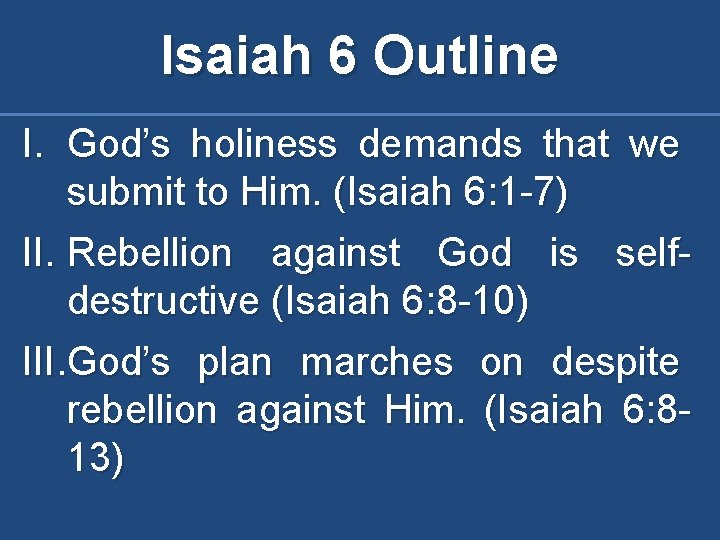 Isaiah 6 Outline

I. God’s holiness demands that we submit to Him. (Isaiah 6:1-7)

II. Rebellion against God is self-destructive (Isaiah 6:8-10)

III. God’s plan marches on despite rebellion against Him. (Isaiah 6:8-13)